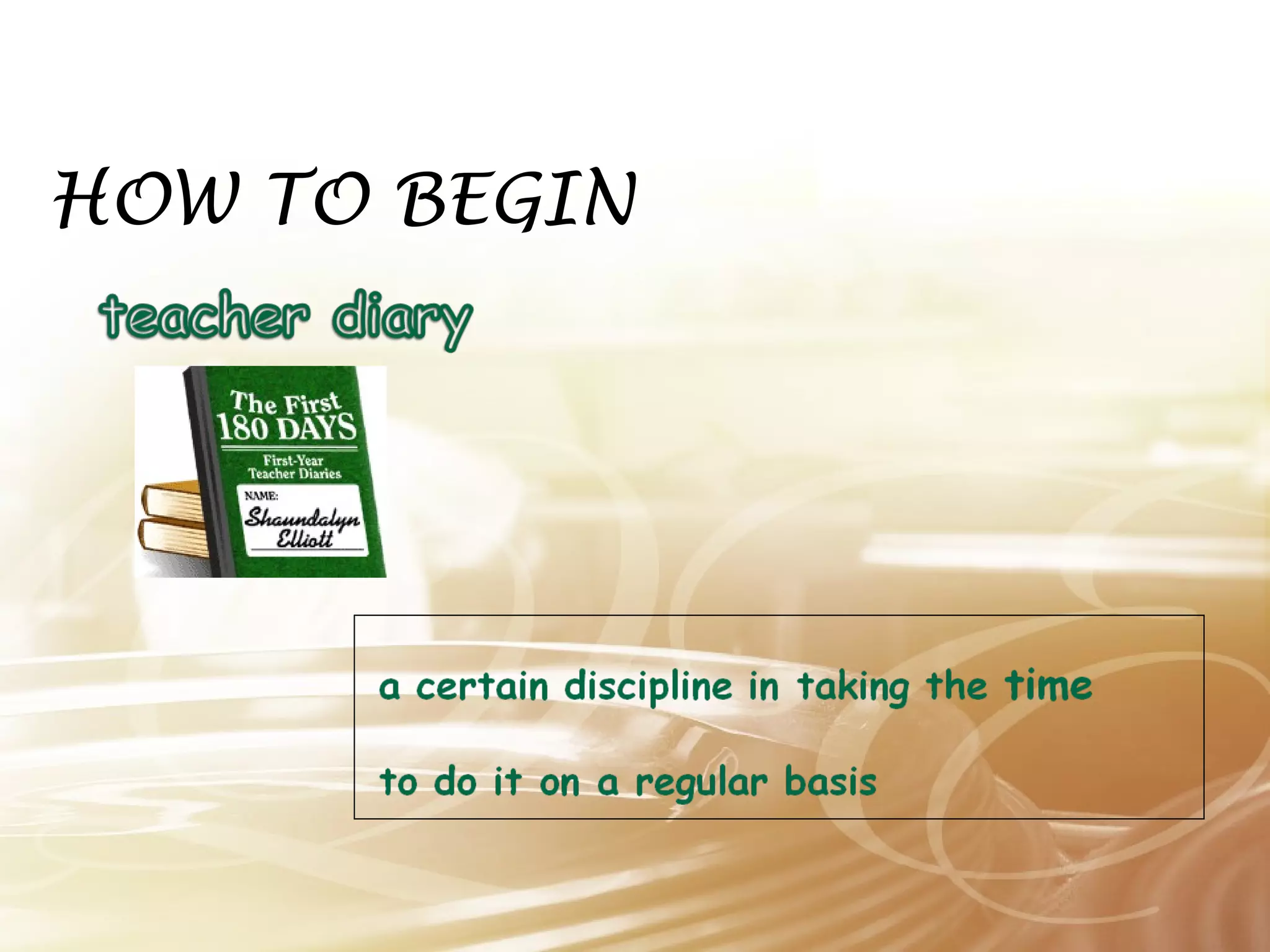 HOW TO BEGIN

teacher diary

The First
180 DAYS
First-Year
Teacher Diaries
NAME:
Shaundalyn
Elliott

a certain discipline in taking the time

to do it on a regular basis